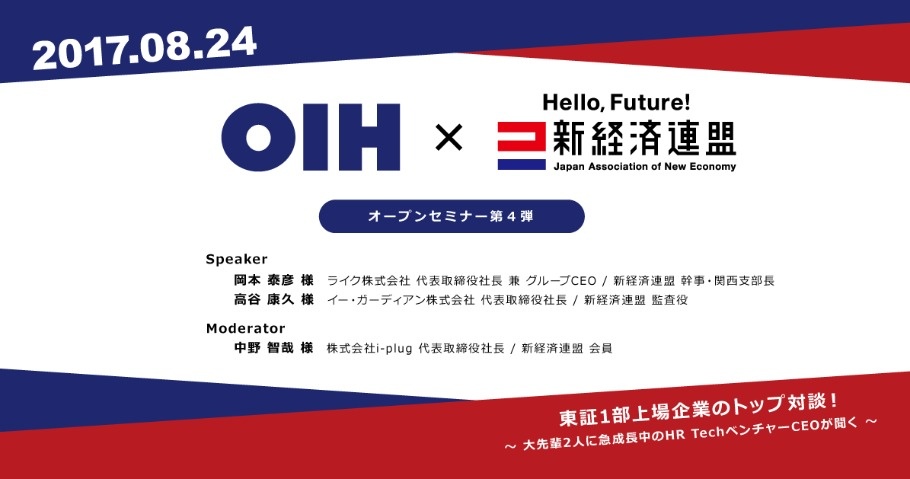 2017.08.24

OIH × Hello, Future! 新経済連盟 Japan Association of New Economy

オープンセミナー第４弾

Speaker
岡本 泰彦 様　ライク株式会社 代表取締役社長 兼 グループCEO / 新経済連盟 幹事・関西支部長
高谷 康久 様　イー・ガーディアン株式会社 代表取締役社長 / 新経済連盟 監査役

Moderator
中野 智哉 様　株式会社i-plug 代表取締役社長 / 新経済連盟 会員

東証1部上場企業のトップ対談！
～ 大先輩2人に急成長中のHR TechベンチャーCEOが聞く ～